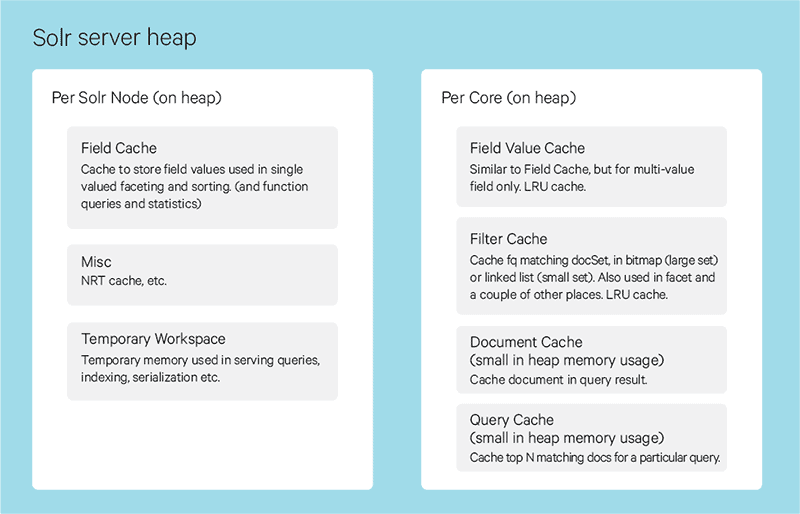 Solr server heap

Per Solr Node (on heap)

Field Cache
Cache to store field values used in single valued faceting and sorting. (and function queries and statistics)

Misc
NRT cache, etc.

Temporary Workspace
Temporary memory used in serving queries, indexing, serialization etc.

Per Core (on heap)

Field Value Cache
Similar to Field Cache, but for multi-value field only. LRU cache.

Filter Cache
Cache fq matching docSet, in bitmap (large set) or linked list (small set). Also used in facet and a couple of other places. LRU cache.

Document Cache
(small in heap memory usage)
Cache document in query result.

Query Cache
(small in heap memory usage)
Cache top N matching docs for a particular query.